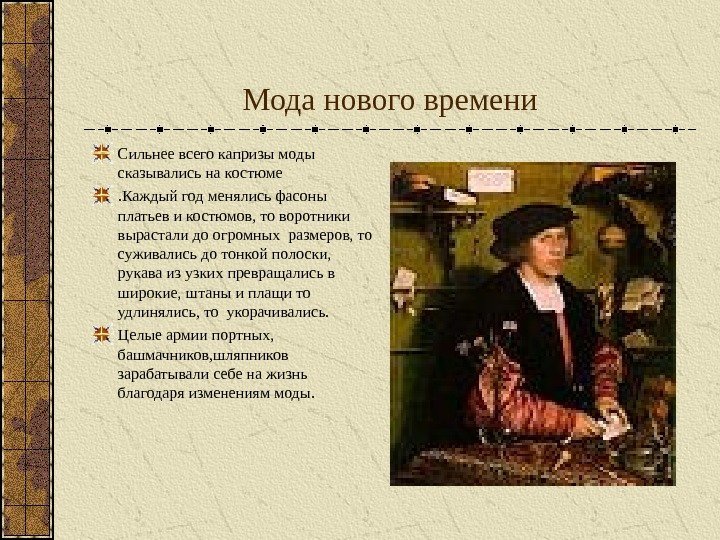 Мода нового времени

Сильнее всего капризы моды сказывались на костюме

.Каждый год менялись фасоны платьев и костюмов, то воротники вырастали до огромных размеров, то суживались до тонкой полоски, рукава из узких превращались в широкие, штаны и плащи то удлинялись, то укорачивались.

Целые армии портных, башмачников,шляпников зарабатывали себе на жизнь благодаря изменениям моды.